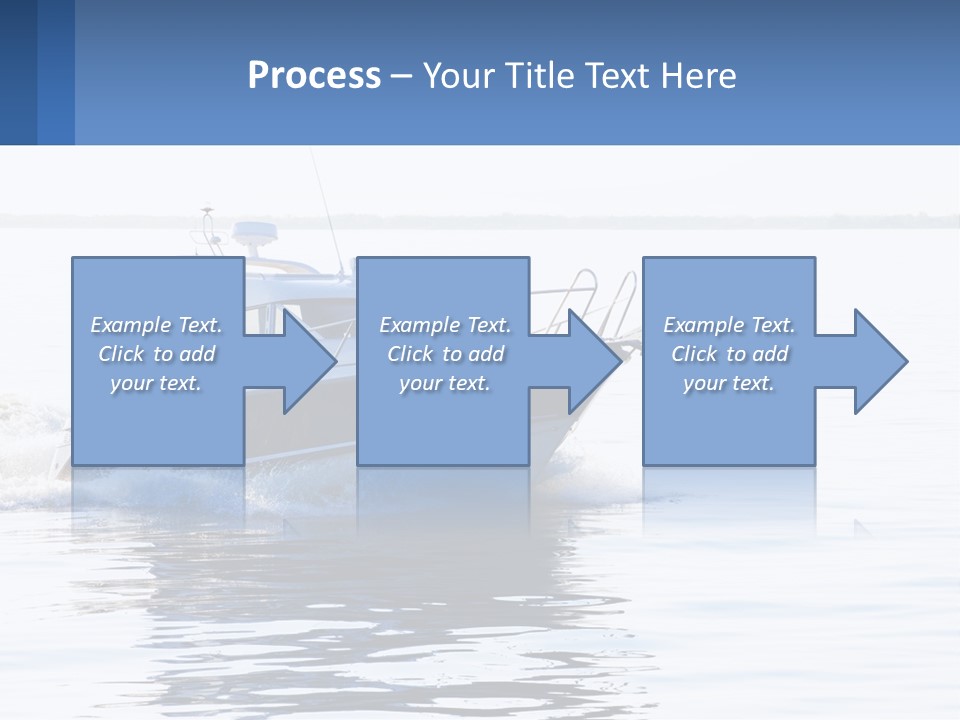 Process – Your Title Text Here

Example Text. Click to add your text.

Example Text. Click to add your text.

Example Text. Click to add your text.